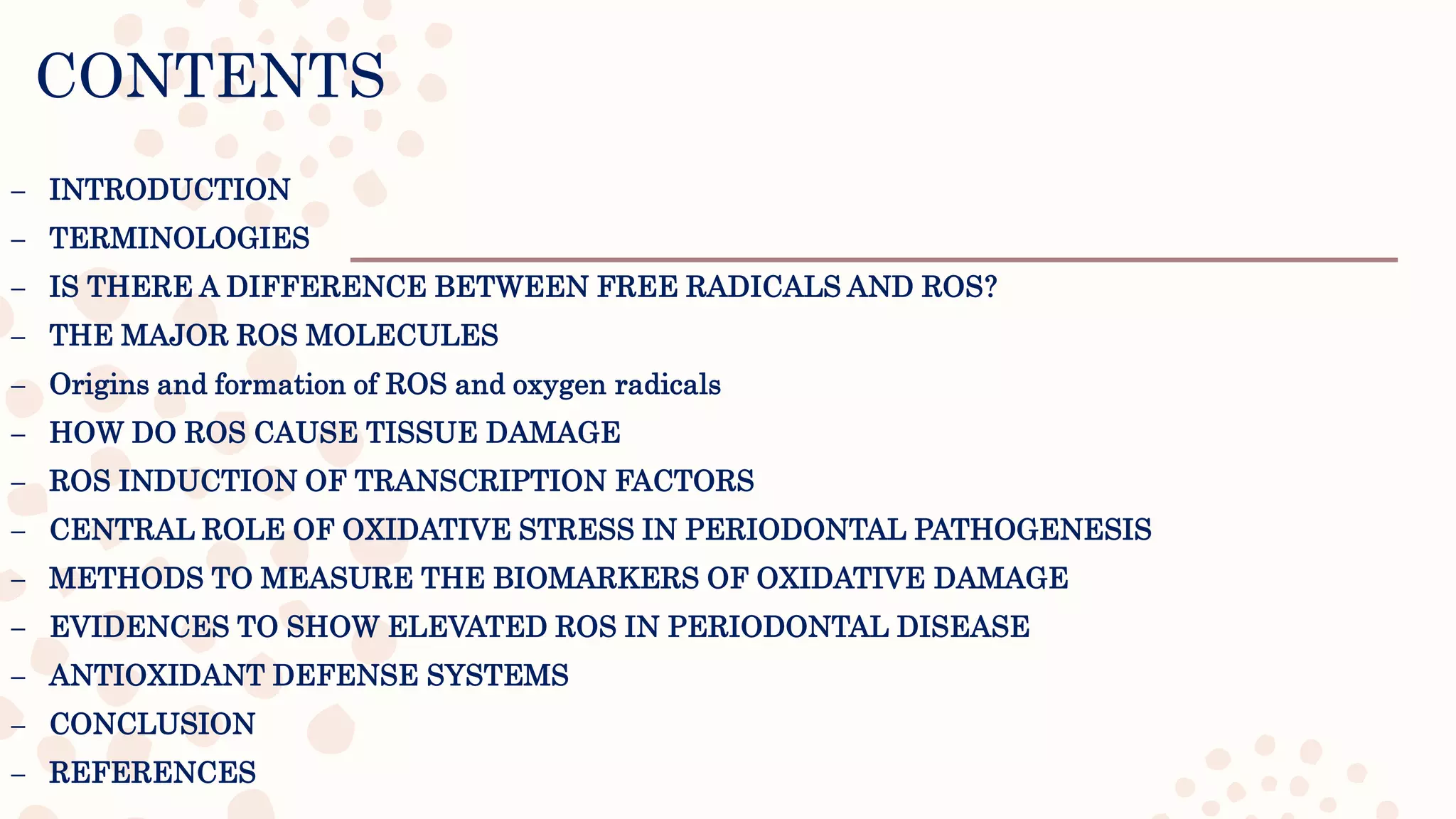 CONTENTS

– INTRODUCTION
– TERMINOLOGIES
– IS THERE A DIFFERENCE BETWEEN FREE RADICALS AND ROS?
– THE MAJOR ROS MOLECULES
– Origins and formation of ROS and oxygen radicals
– HOW DO ROS CAUSE TISSUE DAMAGE
– ROS INDUCTION OF TRANSCRIPTION FACTORS
– CENTRAL ROLE OF OXIDATIVE STRESS IN PERIODONTAL PATHOGENESIS
– METHODS TO MEASURE THE BIOMARKERS OF OXIDATIVE DAMAGE
– EVIDENCES TO SHOW ELEVATED ROS IN PERIODONTAL DISEASE
– ANTIOXIDANT DEFENSE SYSTEMS
– CONCLUSION
– REFERENCES